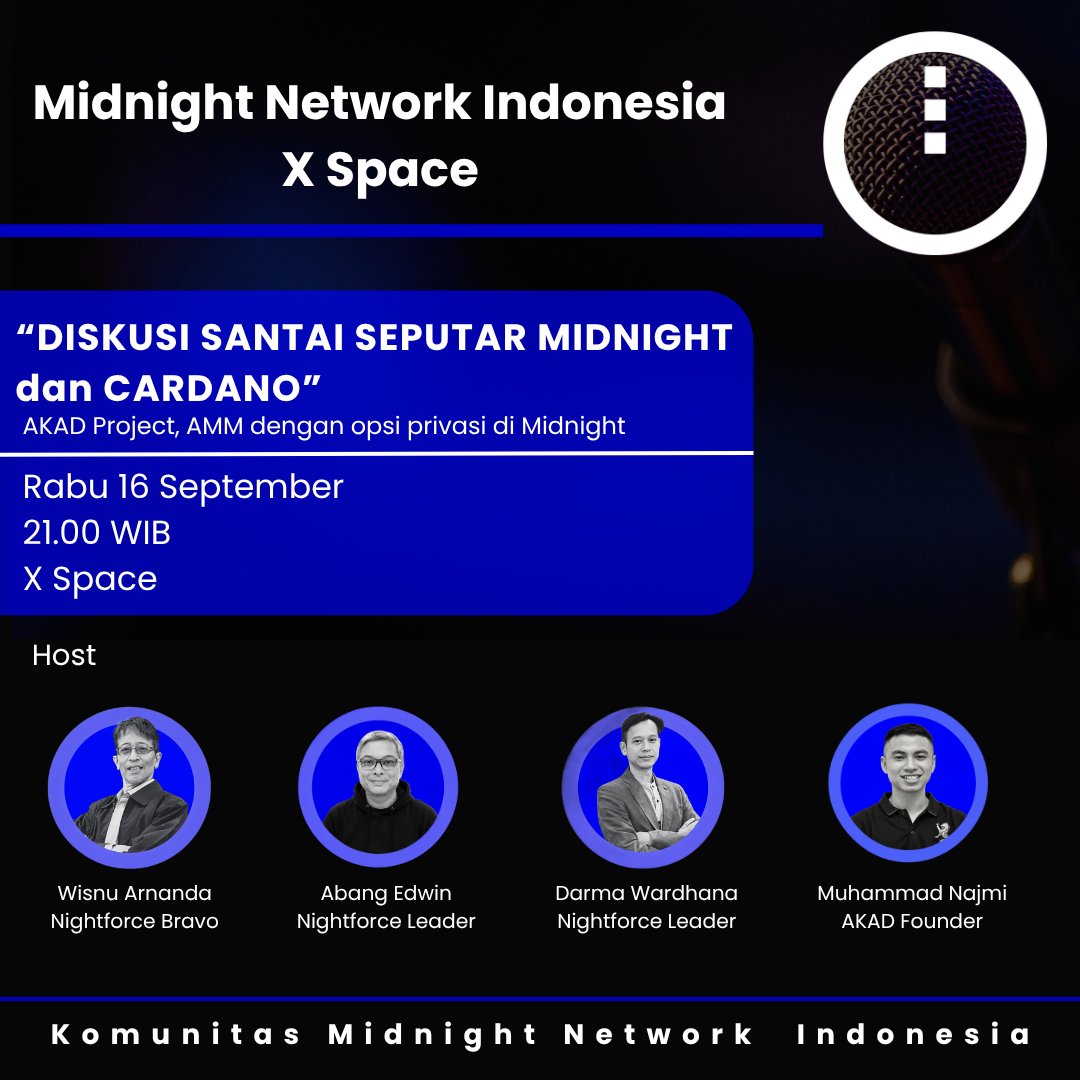 Midnight Network Indonesia
X Space

"DISKUSI SANTAI SEPUTAR MIDNIGHT dan CARDANO"
AKAD Project, AMM dengan opsi privasi di Midnight

Rabu 16 September
21.00 WIB
X Space

Host

Wisnu Arnanda
Nightforce Bravo

Abang Edwin
Nightforce Leader

Darma Wardhana
Nightforce Leader

Muhammad Najmi
AKAD Founder

Komunitas Midnight Network Indonesia